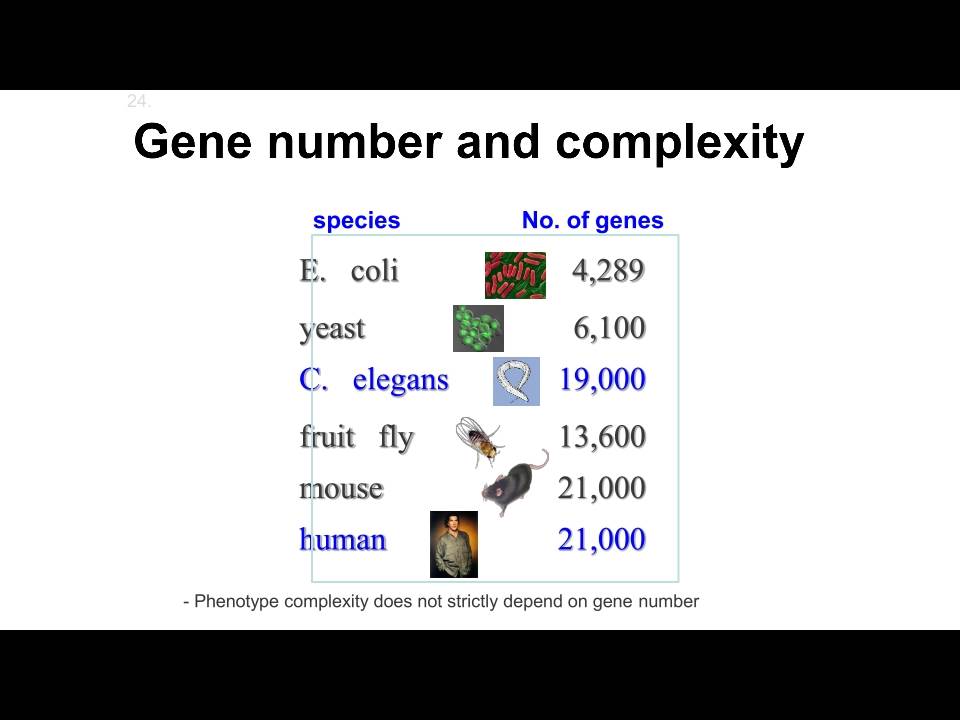 24.

Gene number and complexity

| species | No. of genes |
|---|---|
| E. coli | 4,289 |
| yeast | 6,100 |
| C. elegans | 19,000 |
| fruit fly | 13,600 |
| mouse | 21,000 |
| human | 21,000 |

- Phenotype complexity does not strictly depend on gene number